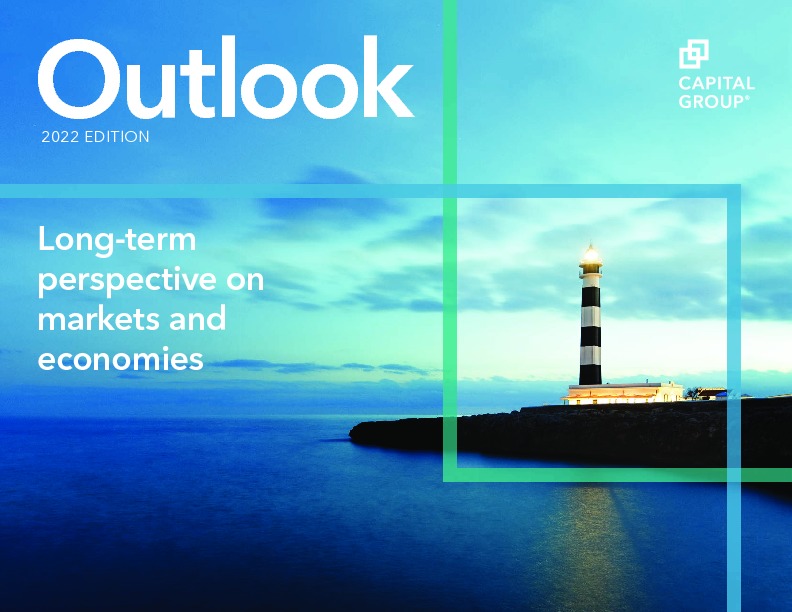 Outlook

2022 EDITION

CAPITAL GROUP®

Long-term perspective on markets and economies